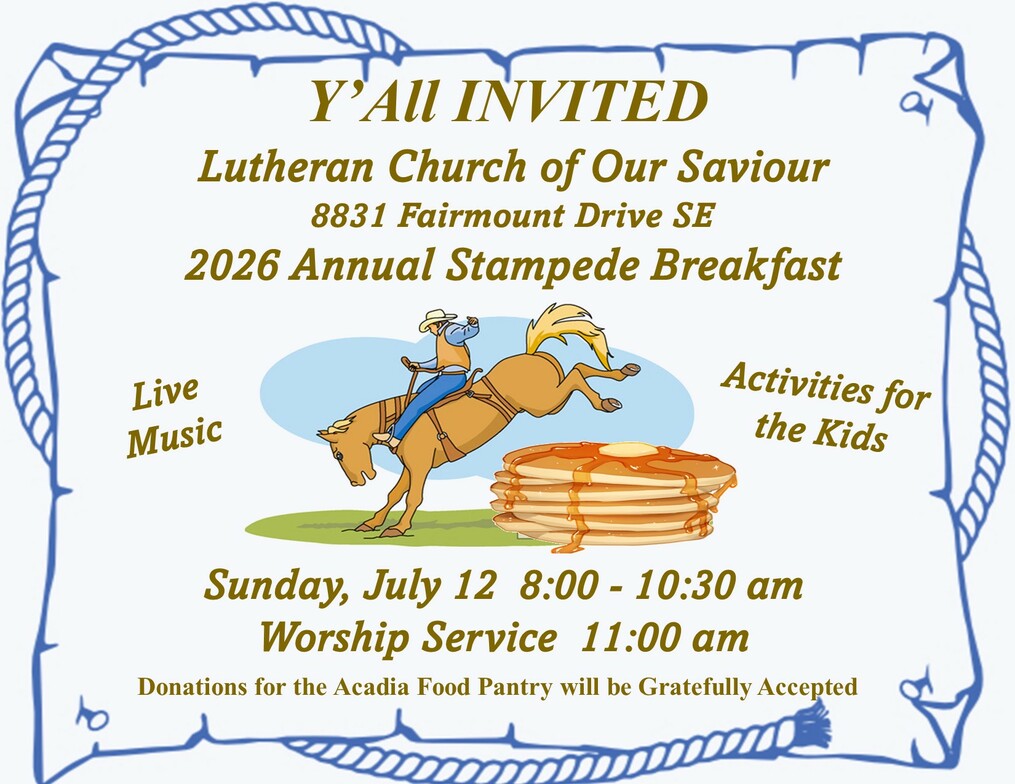 Y'All INVITED

Lutheran Church of Our Saviour

8831 Fairmount Drive SE

2026 Annual Stampede Breakfast

Live Music

Activities for the Kids

Sunday, July 12  8:00 - 10:30 am

Worship Service  11:00 am

Donations for the Acadia Food Pantry will be Gratefully Accepted